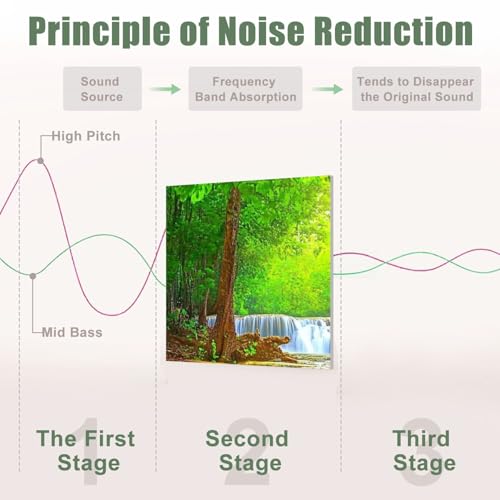 Principle of Noise Reduction

Sound Source

Frequency Band Absorption

Tends to Disappear the Original Sound

High Pitch

Mid Bass

1
The First Stage

2
Second Stage

3
Third Stage